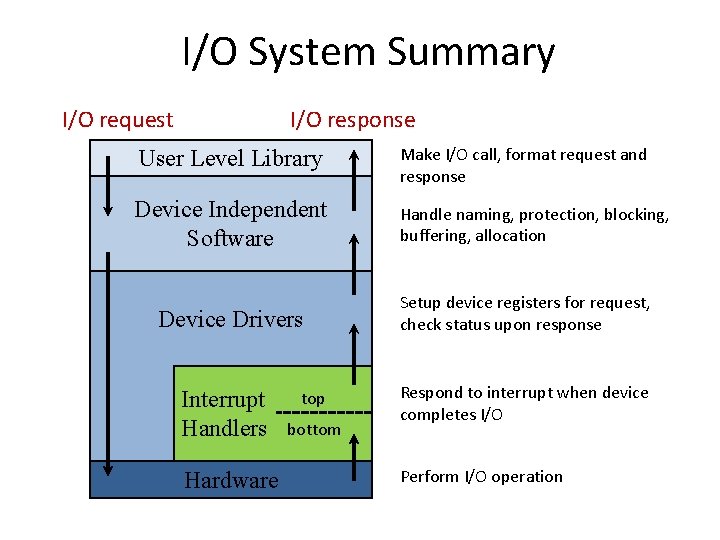 I/O System Summary

I/O request

I/O response

User Level Library

Device Independent Software

Device Drivers

Interrupt Handlers

top

bottom

Hardware

Make I/O call, format request and response

Handle naming, protection, blocking, buffering, allocation

Setup device registers for request, check status upon response

Respond to interrupt when device completes I/O

Perform I/O operation